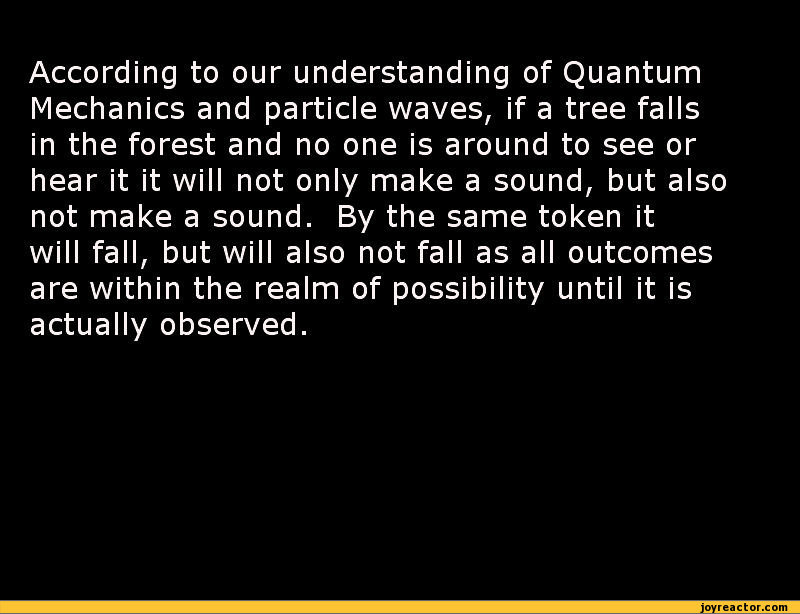 According to our understanding of Quantum Mechanics and particle waves, if a tree falls in the forest and no one is around to see or hear it it will not only make a sound, but also not make a sound. By the same token it will fall, but will also not fall as all outcomes are within the realm of possibility until it is actually observed.

joyreactor.com